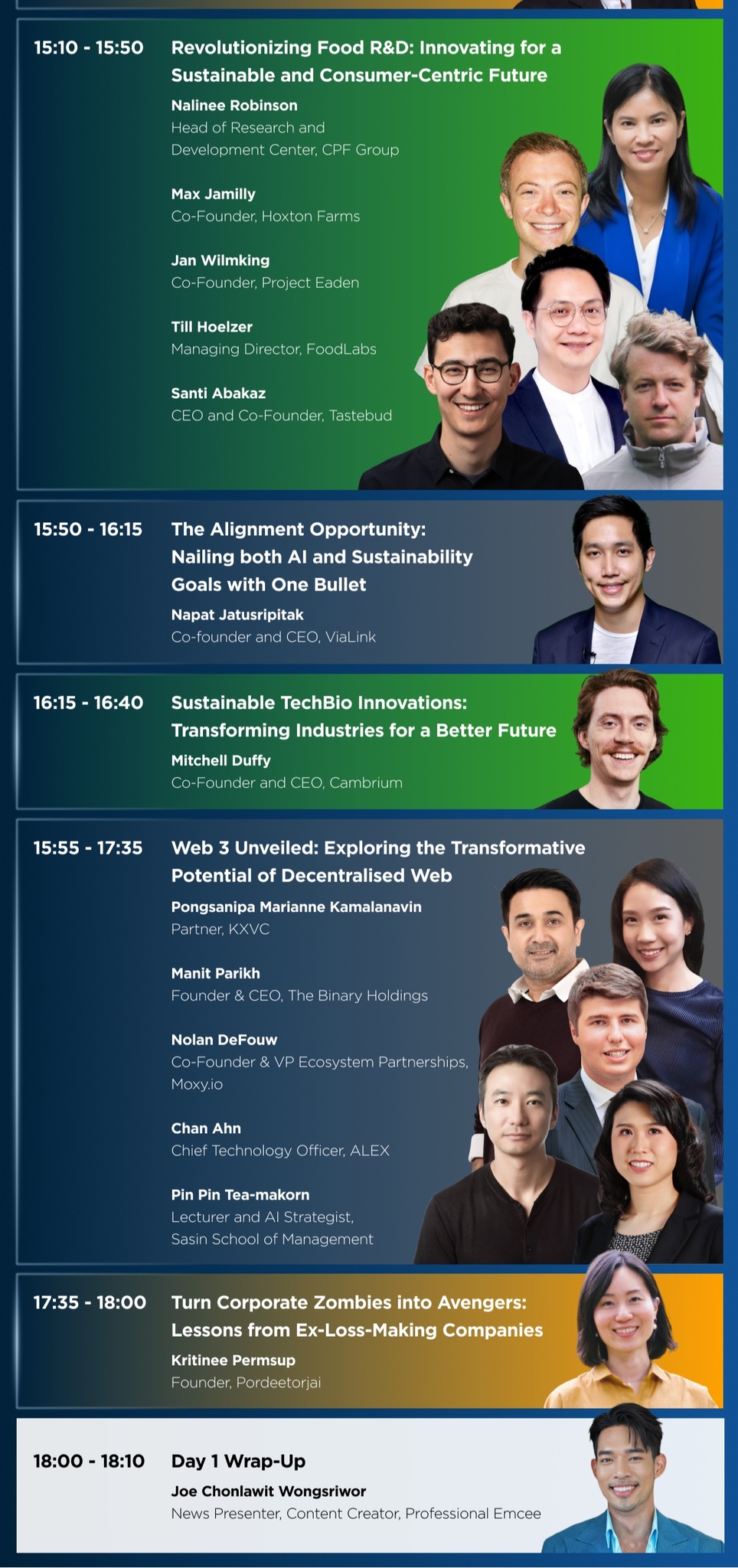 15:10 - 15:50

Revolutionizing Food R&D: Innovating for a Sustainable and Consumer-Centric Future

Nalinee Robinson
Head of Research and Development Center, CPF Group

Max Jamilly
Co-Founder, Hoxton Farms

Jan Wilmking
Co-Founder, Project Eaden

Till Hoelzer
Managing Director, FoodLabs

Santi Abakaz
CEO and Co-Founder, Tastebud

15:50 - 16:15

The Alignment Opportunity: Nailing both AI and Sustainability Goals with One Bullet

Napat Jatusripitak
Co-founder and CEO, ViaLink

16:15 - 16:40

Sustainable TechBio Innovations: Transforming Industries for a Better Future

Mitchell Duffy
Co-Founder and CEO, Cambrium

15:55 - 17:35

Web 3 Unveiled: Exploring the Transformative Potential of Decentralised Web

Pongsanipa Marianne Kamalanavin
Partner, KXVC

Manit Parikh
Founder & CEO, The Binary Holdings

Nolan DeFouw
Co-Founder & VP Ecosystem Partnerships, Moxy.io

Chan Ahn
Chief Technology Officer, ALEX

Pin Pin Tea-makorn
Lecturer and AI Strategist, Sasin School of Management

17:35 - 18:00

Turn Corporate Zombies into Avengers: Lessons from Ex-Loss-Making Companies

Kritinee Permsup
Founder, Pordeetorjai

18:00 - 18:10

Day 1 Wrap-Up

Joe Chonlawit Wongsriwor
News Presenter, Content Creator, Professional Emcee